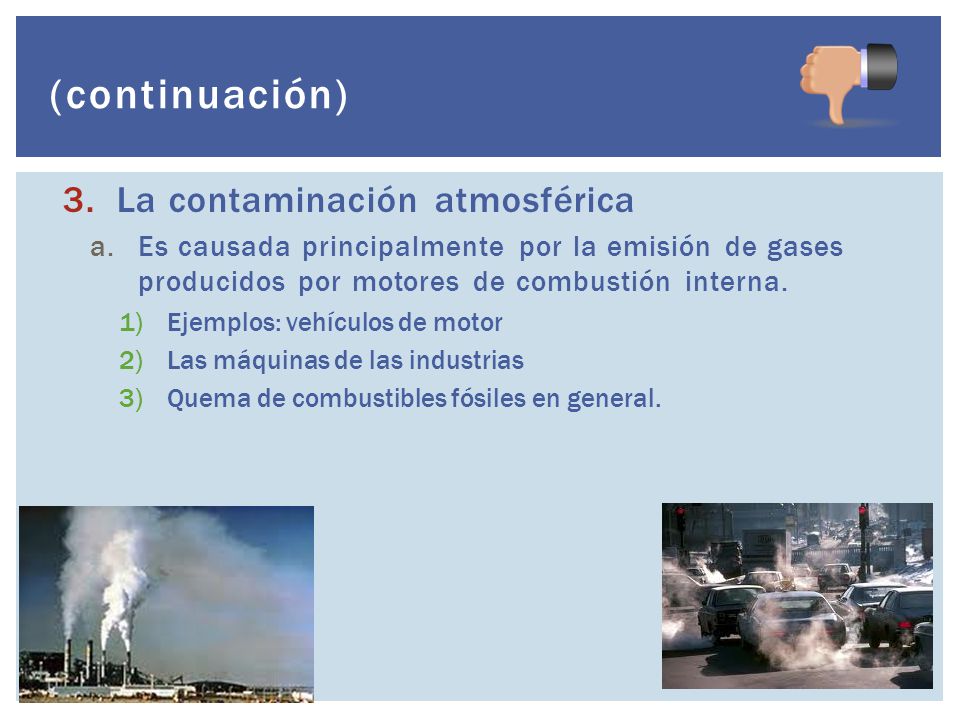 (continuación)

3. La contaminación atmosférica

a. Es causada principalmente por la emisión de gases producidos por motores de combustión interna.

1) Ejemplos: vehículos de motor

2) Las máquinas de las industrias

3) Quema de combustibles fósiles en general.